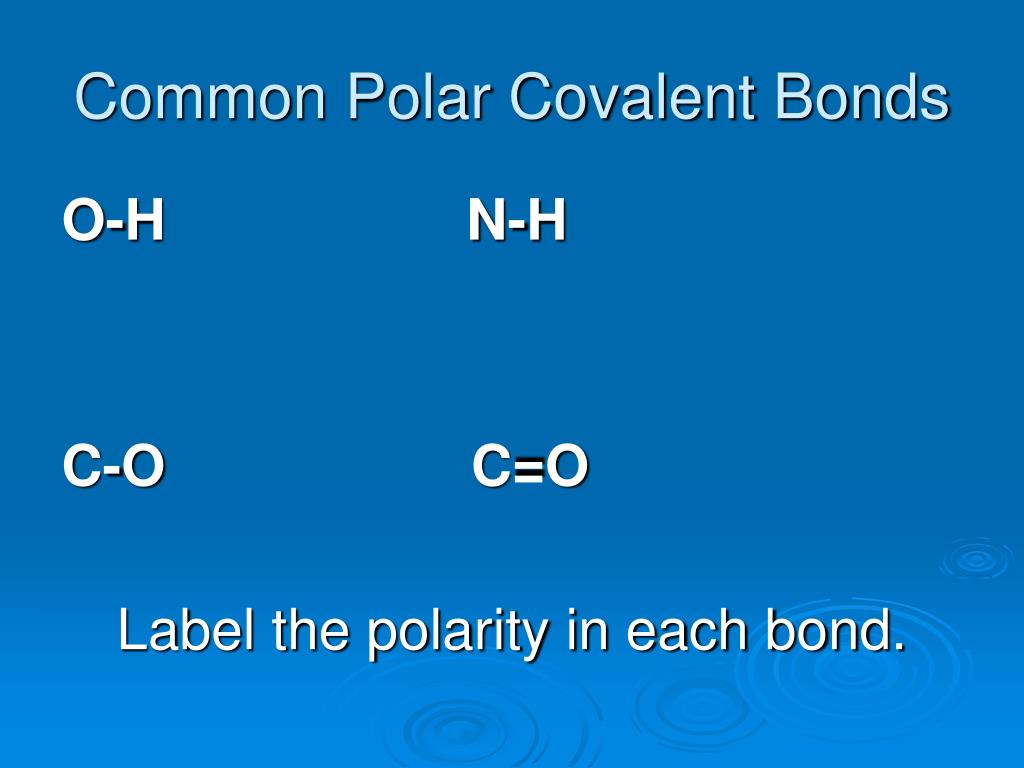 Common Polar Covalent Bonds

O-H N-H

C-O C=O

Label the polarity in each bond.